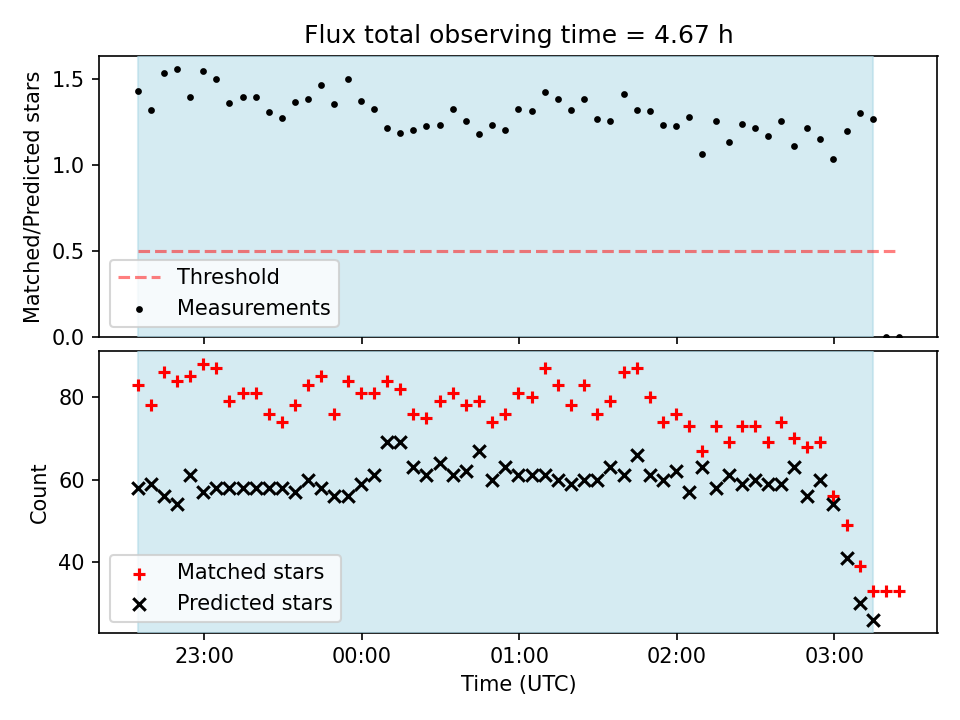 Flux total observing time = 4.67 h

Matched/Predicted stars
1.5
1.0
0.5
0.0
Threshold
Measurements

Count
80
60
40
Matched stars
Predicted stars

23:00
00:00
01:00
02:00
03:00
Time (UTC)